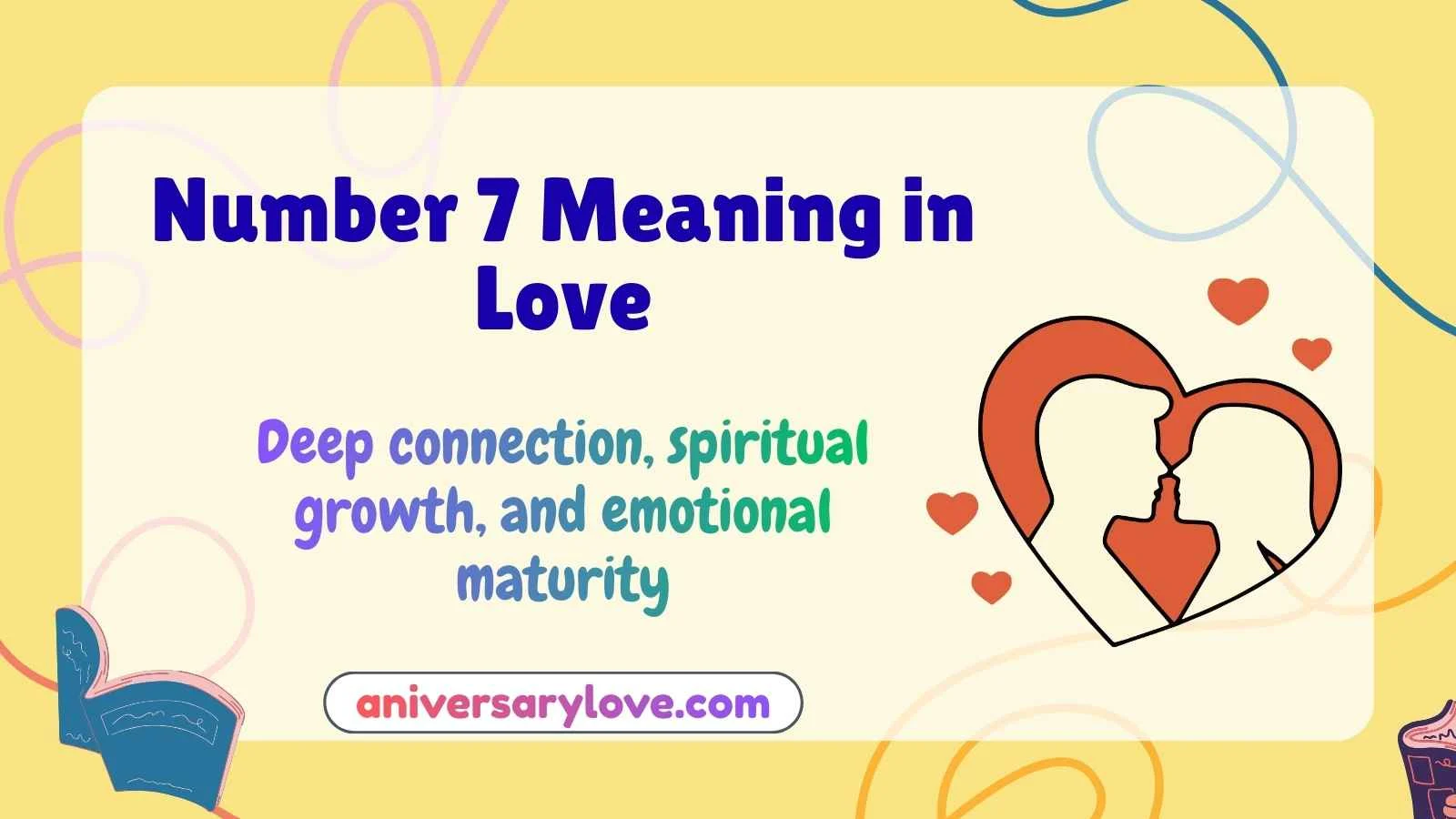 Number 7 Meaning in Love

Deep connection, spiritual growth, and emotional maturity

aniversarylove.com